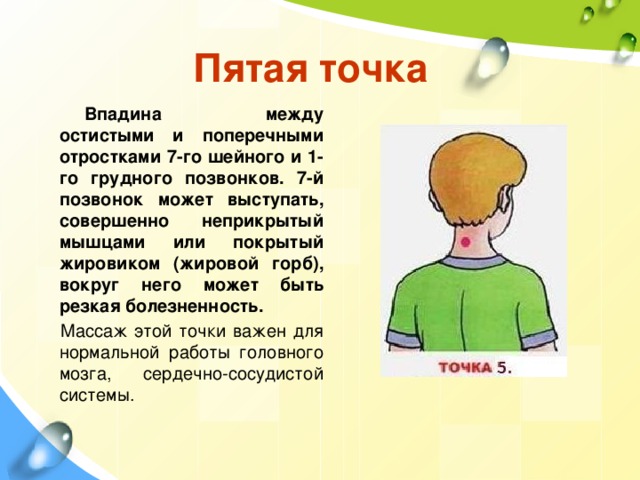 Пятая точка

Впадина между остистыми и поперечными отростками 7-го шейного и 1-го грудного позвонков. 7-й позвонок может выступать, совершенно неприкрытый мышцами или покрытый жировиком (жировой горб), вокруг него может быть резкая болезненность.

Массаж этой точки важен для нормальной работы головного мозга, сердечно-сосудистой системы.

ТОЧКА 5.